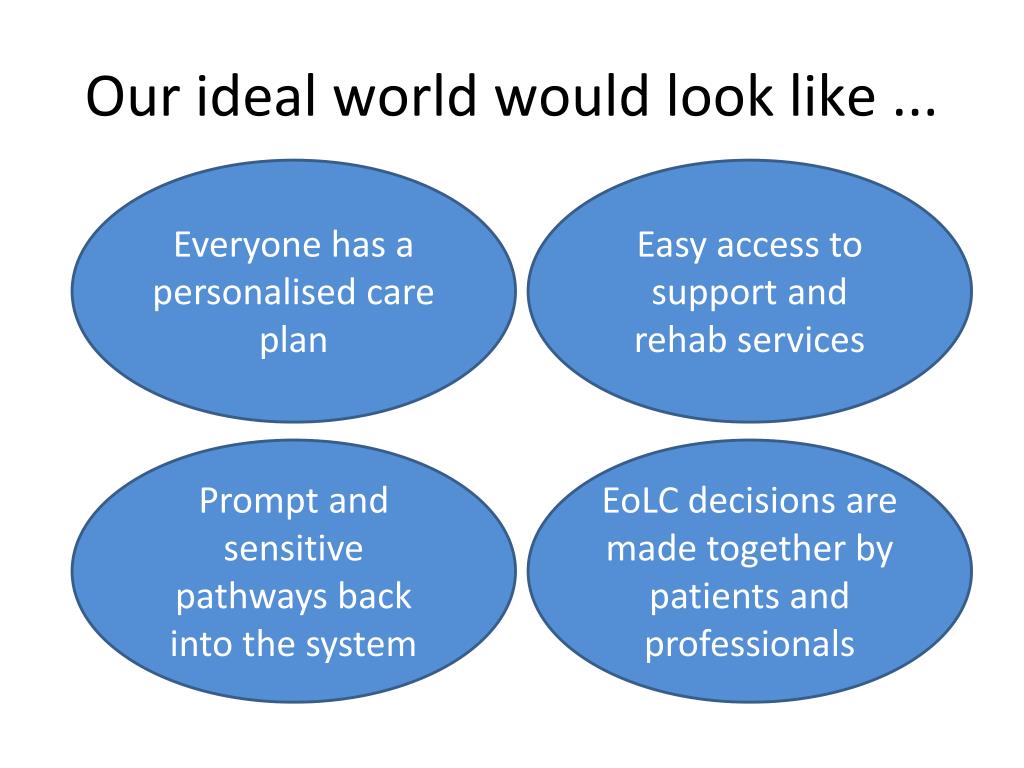 Our ideal world would look like ...

Everyone has a personalised care plan

Easy access to support and rehab services

Prompt and sensitive pathways back into the system

EoLC decisions are made together by patients and professionals